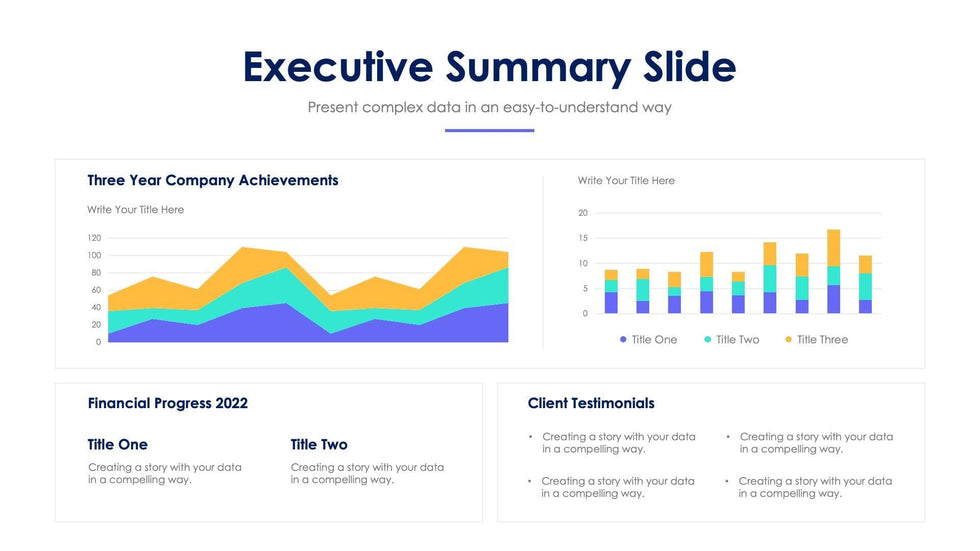 Executive Summary Slide

Present complex data in an easy-to-understand way

Three Year Company Achievements

Write Your Title Here

120
100
80
60
40
20
0

Write Your Title Here

20
15
10
5
0

Title One Title Two Title Three

Financial Progress 2022

Title One

Creating a story with your data in a compelling way.

Title Two

Creating a story with your data in a compelling way.

Client Testimonials

• Creating a story with your data in a compelling way.

• Creating a story with your data in a compelling way.

• Creating a story with your data in a compelling way.

• Creating a story with your data in a compelling way.